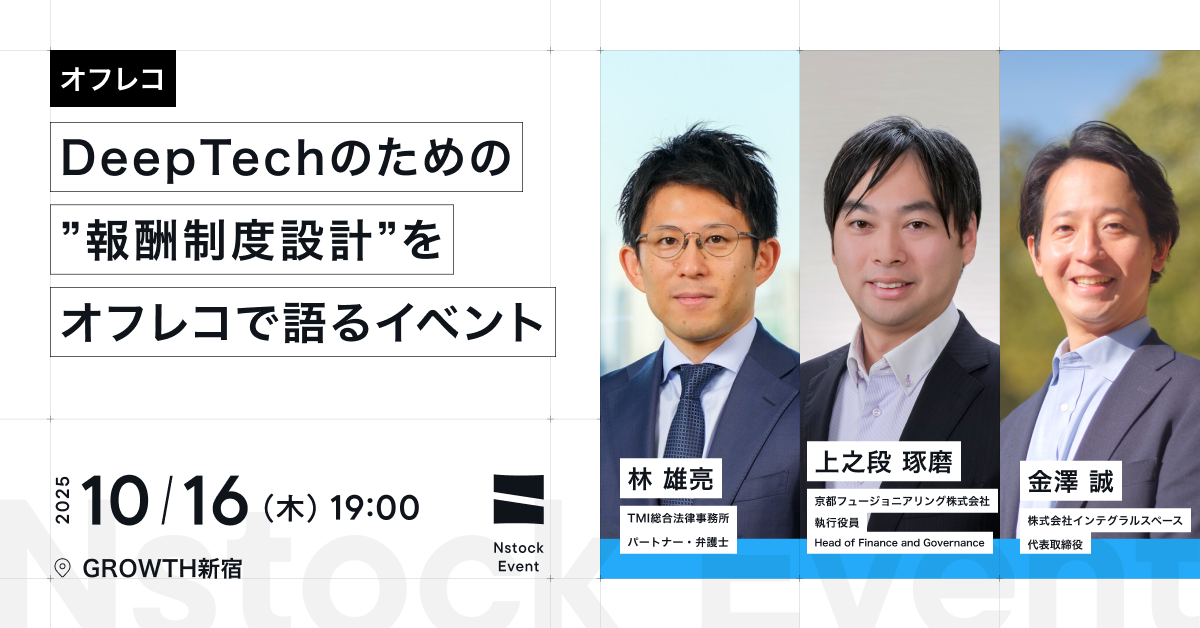 オフレコ

DeepTechのための
”報酬制度設計”を
オフレコで語るイベント

2025 10/16（木）19:00

GROWTH新宿

Nstock Event

林 雄亮
TMI総合法律事務所
パートナー・弁護士

上之段 琢磨
京都フュージョニアリング株式会社
執行役員
Head of Finance and Governance

金澤 誠
株式会社インテグラルスペース
代表取締役

Nstock Event